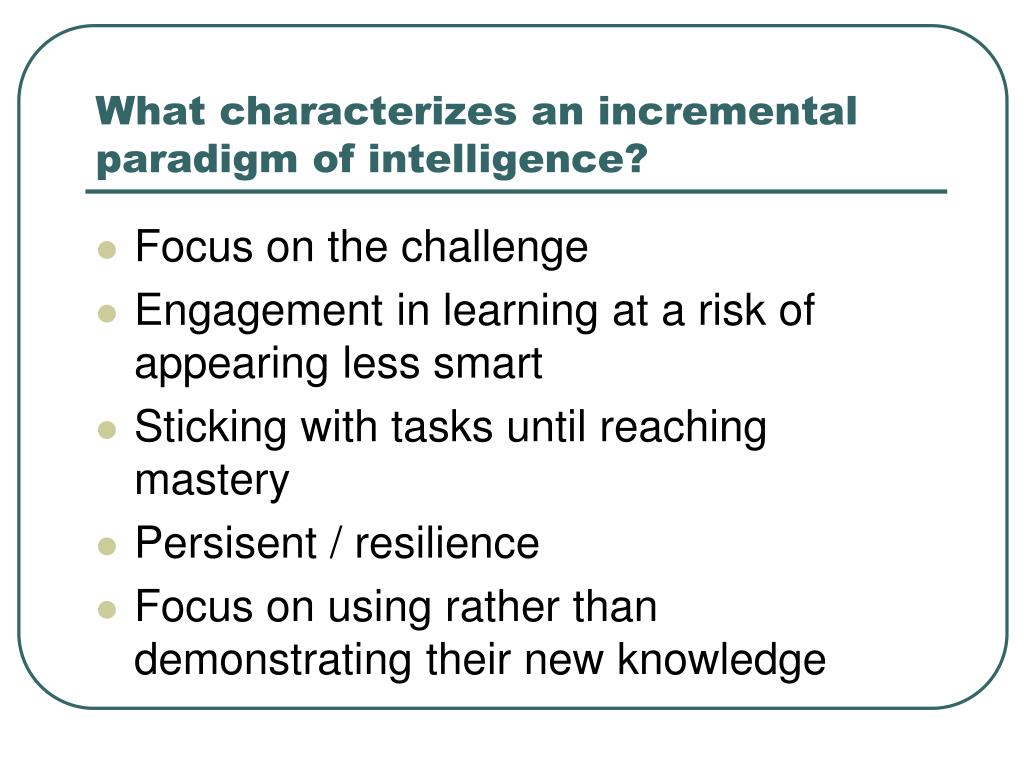 What characterizes an incremental paradigm of intelligence?

- Focus on the challenge
- Engagement in learning at a risk of appearing less smart
- Sticking with tasks until reaching mastery
- Persisent / resilience
- Focus on using rather than demonstrating their new knowledge